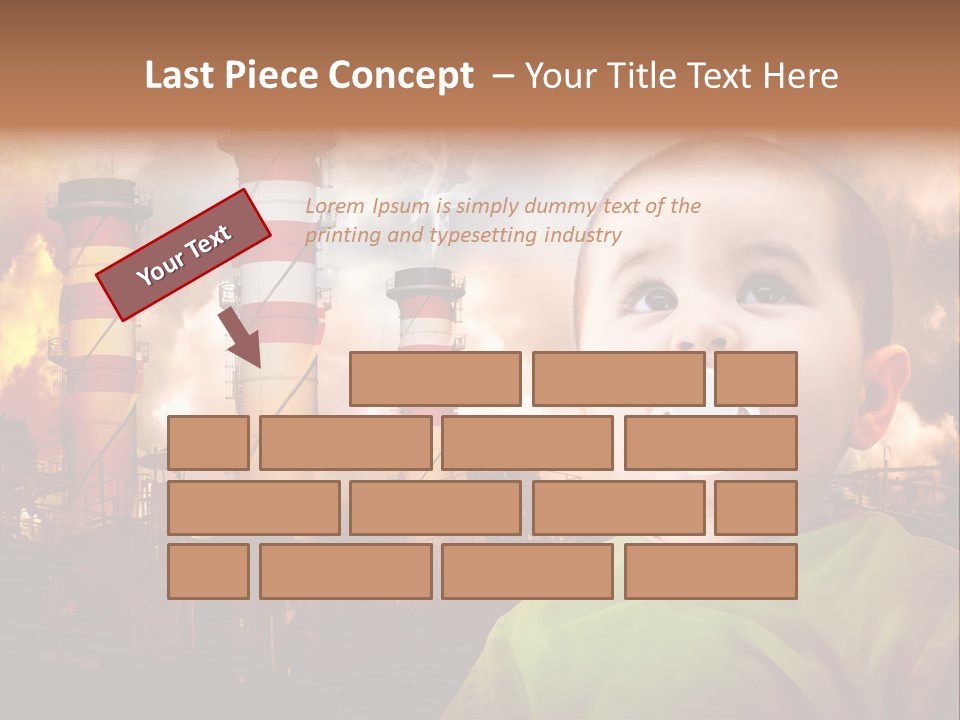 Last Piece Concept – Your Title Text Here

Your Text

Lorem Ipsum is simply dummy text of the printing and typesetting industry